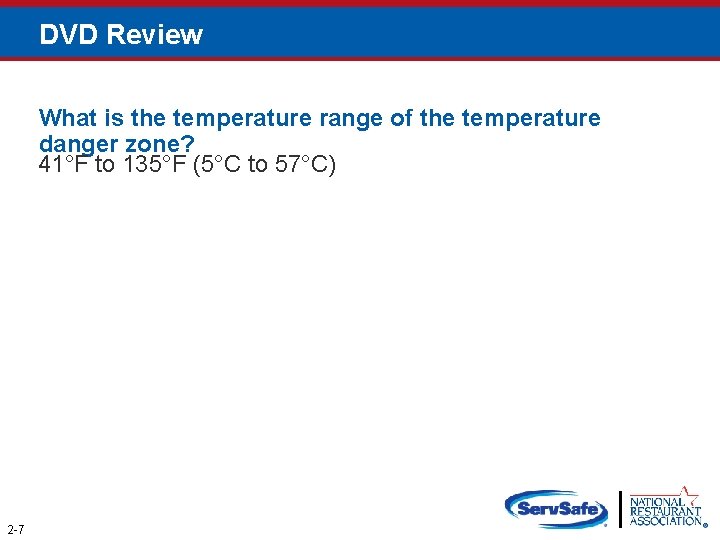 DVD Review

What is the temperature range of the temperature danger zone?

41°F to 135°F (5°C to 57°C)

2-7

ServSafe®

NATIONAL RESTAURANT ASSOCIATION®